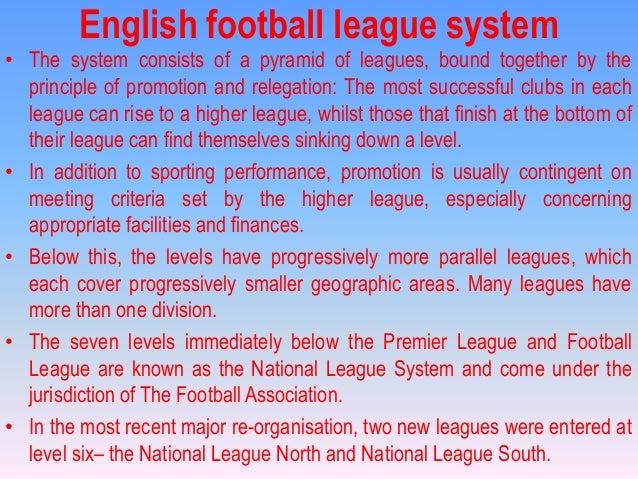 English football league system

• The system consists of a pyramid of leagues, bound together by the principle of promotion and relegation: The most successful clubs in each league can rise to a higher league, whilst those that finish at the bottom of their league can find themselves sinking down a level.

• In addition to sporting performance, promotion is usually contingent on meeting criteria set by the higher league, especially concerning appropriate facilities and finances.

• Below this, the levels have progressively more parallel leagues, which each cover progressively smaller geographic areas. Many leagues have more than one division.

• The seven levels immediately below the Premier League and Football League are known as the National League System and come under the jurisdiction of The Football Association.

• In the most recent major re-organisation, two new leagues were entered at level six– the National League North and National League South.